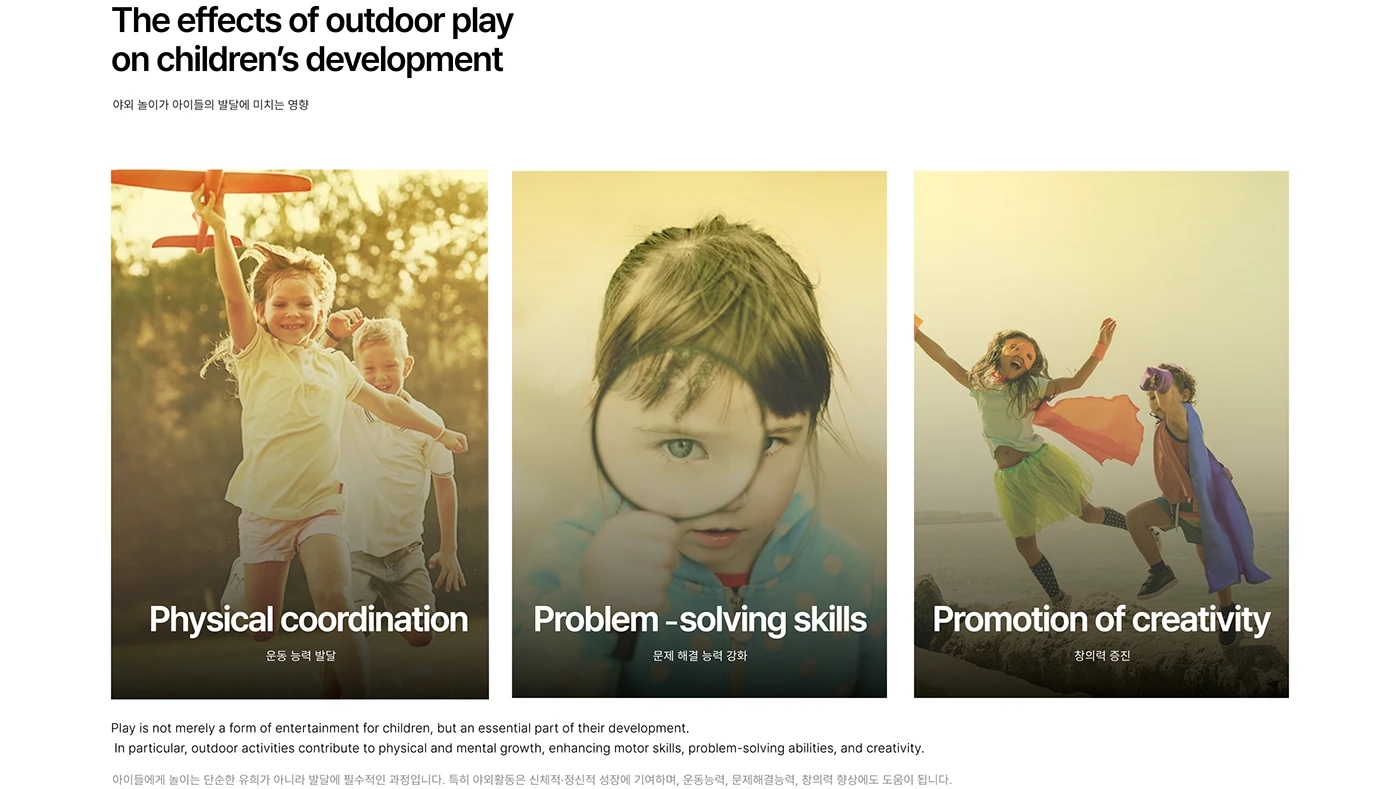 The effects of outdoor play on children's development

야외 놀이가 아이들의 발달에 미치는 영향

Physical coordination

운동 능력 발달

Problem -solving skills

문제 해결 능력 강화

Promotion of creativity

창의력 증진

Play is not merely a form of entertainment for children, but an essential part of their development.
In particular, outdoor activities contribute to physical and mental growth, enhancing motor skills, problem-solving abilities, and creativity.

아이들에게 놀이는 단순한 유희가 아니라 발달에 필수적인 과정입니다. 특히 야외활동은 신체적·정신적 성장에 기여하며, 운동능력, 문제해결능력, 창의력 향상에도 도움이 됩니다.